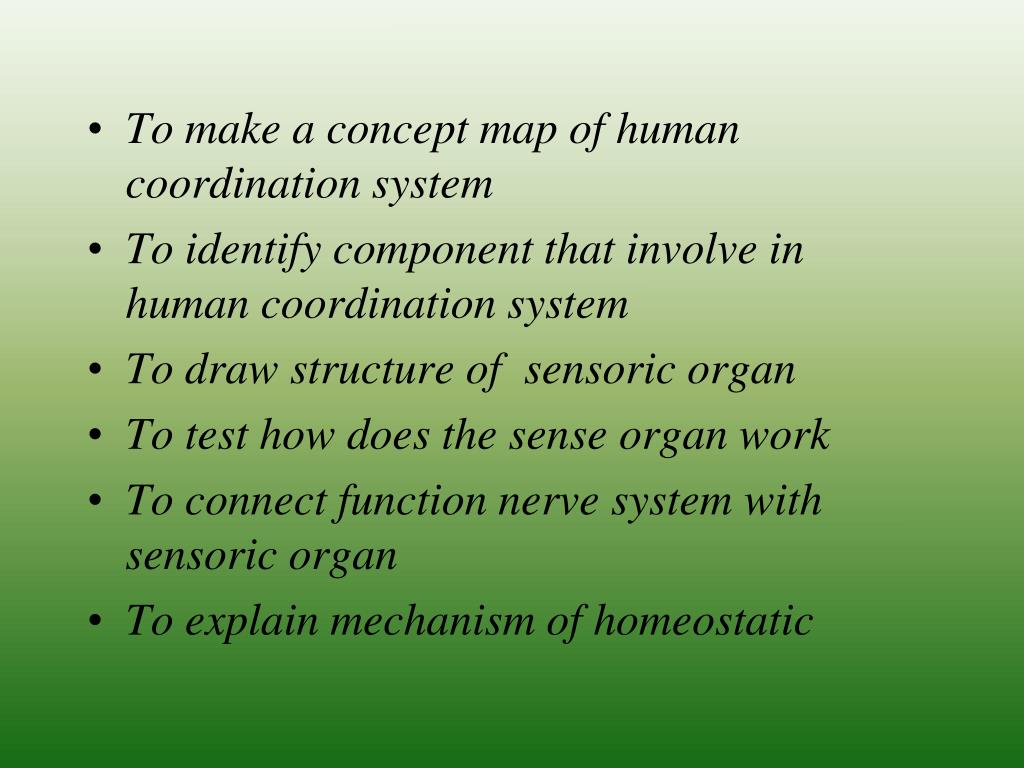 • To make a concept map of human coordination system
• To identify component that involve in human coordination system
• To draw structure of sensoric organ
• To test how does the sense organ work
• To connect function nerve system with sensoric organ
• To explain mechanism of homeostatic